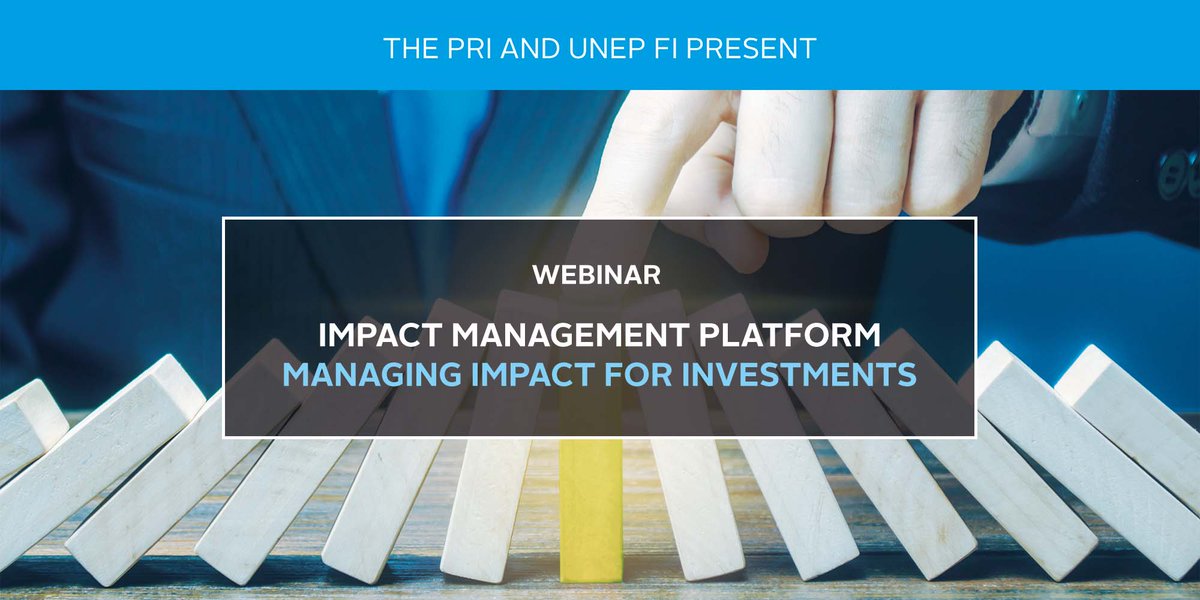 THE PRI AND UNEP FI PRESENT

WEBINAR

IMPACT MANAGEMENT PLATFORM
MANAGING IMPACT FOR INVESTMENTS